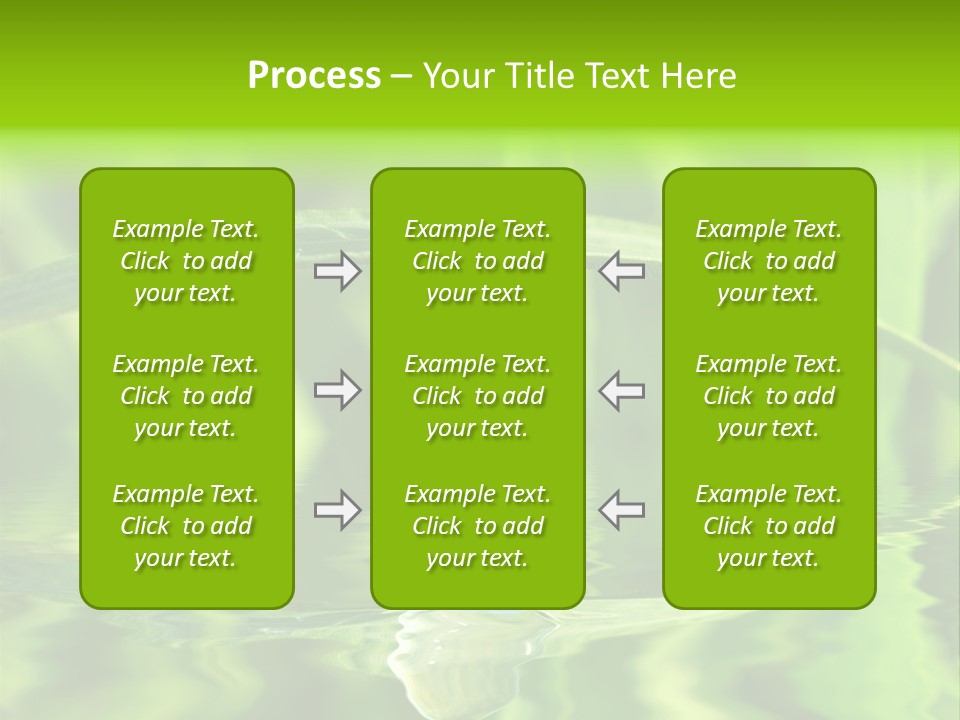 Process – Your Title Text Here

Example Text. Click to add your text.

Example Text. Click to add your text.

Example Text. Click to add your text.

Example Text. Click to add your text.

Example Text. Click to add your text.

Example Text. Click to add your text.

Example Text. Click to add your text.

Example Text. Click to add your text.

Example Text. Click to add your text.